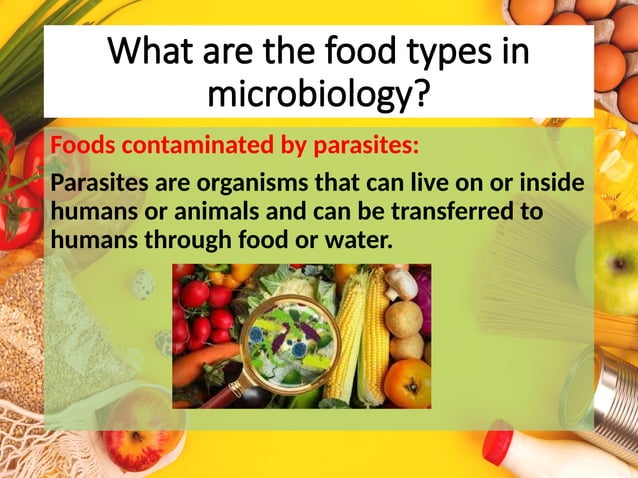 What are the food types in microbiology?

Foods contaminated by parasites:

Parasites are organisms that can live on or inside humans or animals and can be transferred to humans through food or water.